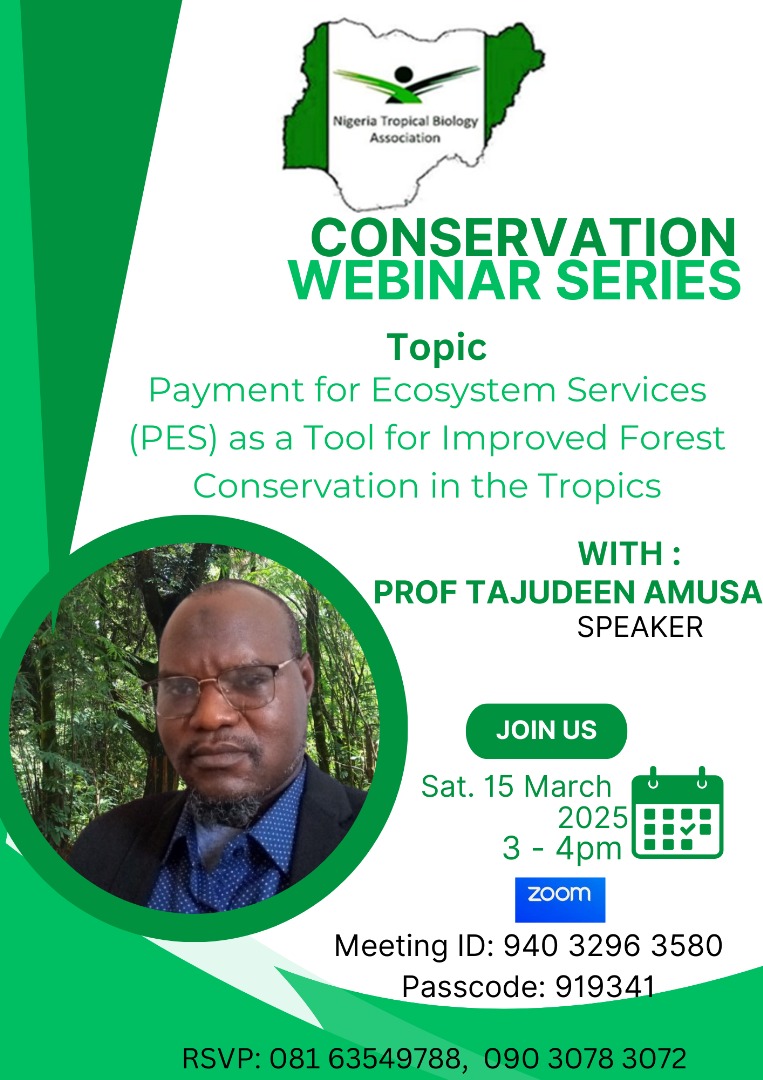 Nigeria Tropical Biology Association

CONSERVATION WEBINAR SERIES

Topic

Payment for Ecosystem Services (PES) as a Tool for Improved Forest Conservation in the Tropics

WITH :
PROF TAJUDEEN AMUSA
SPEAKER

JOIN US

Sat. 15 March 2025
3 - 4pm

zoom

Meeting ID: 940 3296 3580
Passcode: 919341

RSVP: 081 63549788, 090 3078 3072